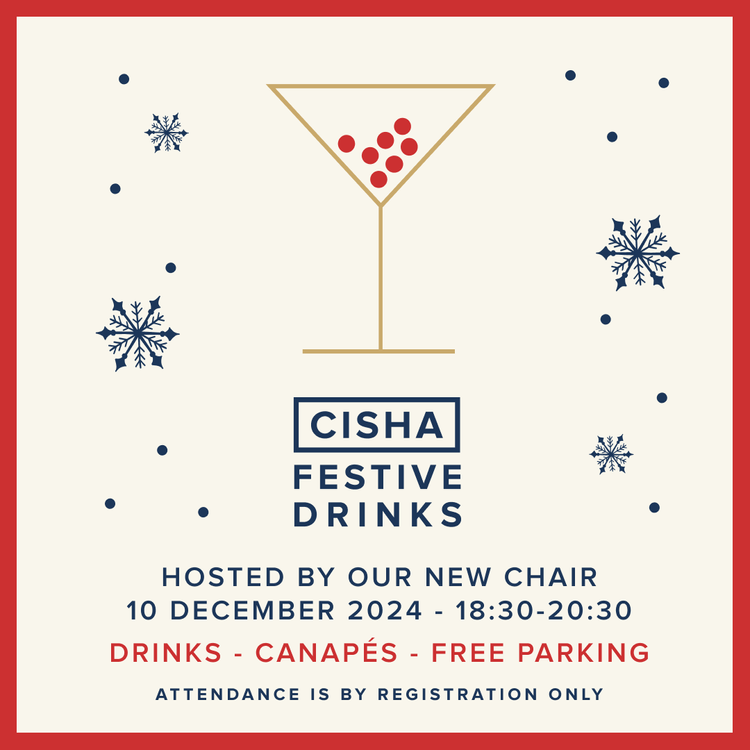 CISHA
FESTIVE DRINKS

HOSTED BY OUR NEW CHAIR
10 DECEMBER 2024 - 18:30-20:30

DRINKS - CANAPÉS - FREE PARKING

ATTENDANCE IS BY REGISTRATION ONLY